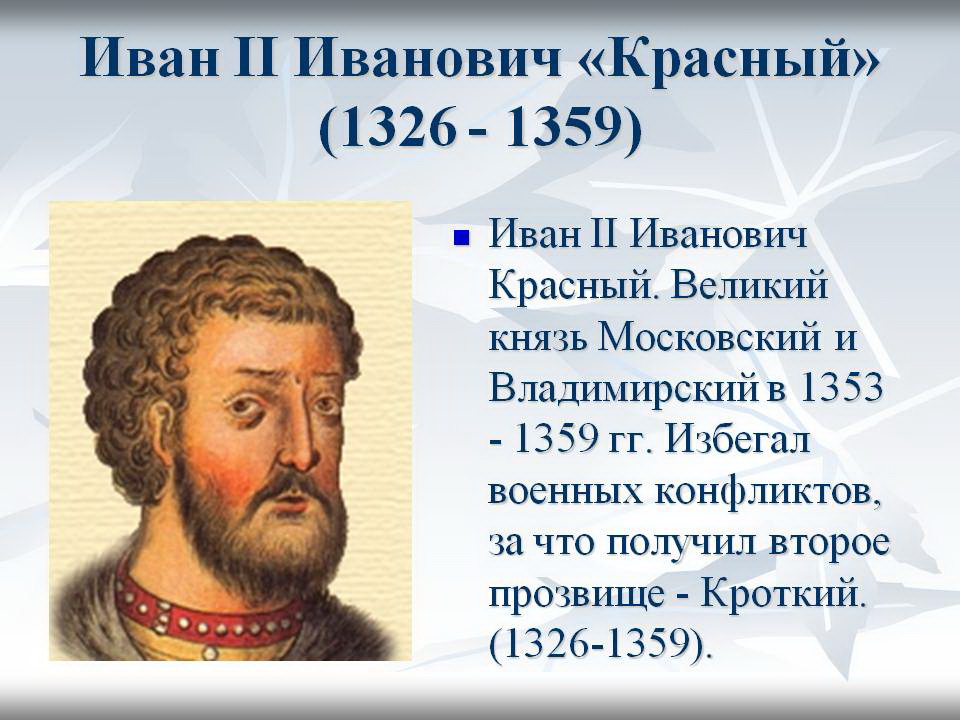 Иван II Иванович «Красный» (1326 - 1359)

Иван II Иванович Красный. Великий князь Московский и Владимирский в 1353 - 1359 гг. Избегал военных конфликтов, за что получил второе прозвище - Кроткий. (1326-1359).